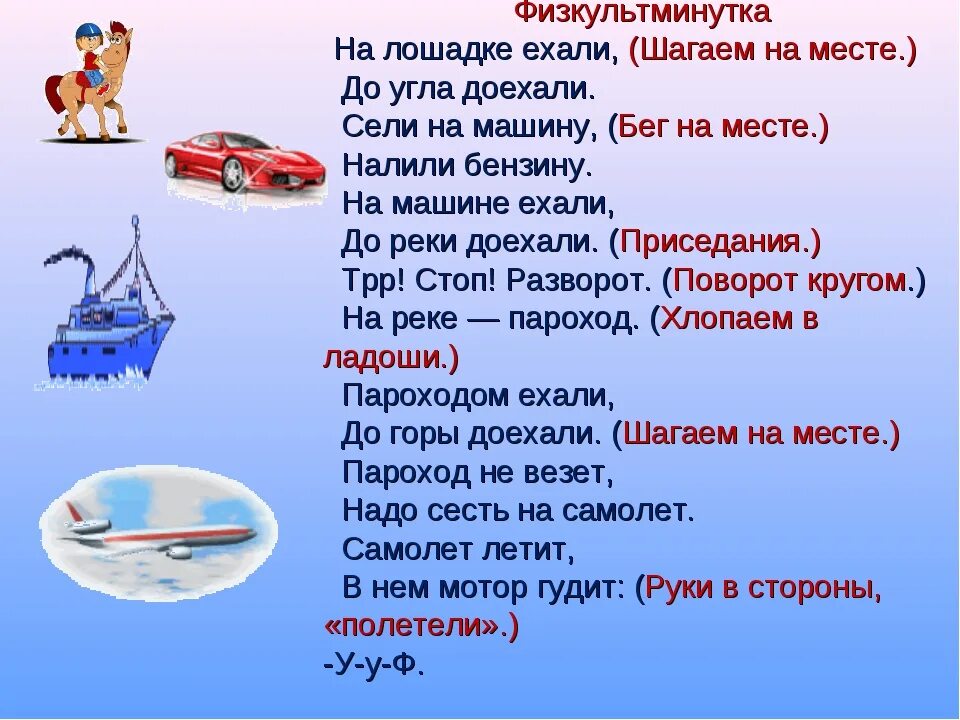 Физкультминутка
На лошадке ехали, (Шагаем на месте.)
До угла доехали.
Сели на машину, (Бег на месте.)
Налили бензину.
На машине ехали,
До реки доехали. (Приседания.)
Трр! Стоп! Разворот. (Поворот кругом.)
На реке — пароход. (Хлопаем в ладоши.)
Пароходом ехали,
До горы доехали. (Шагаем на месте.)
Пароход не везет,
Надо сесть на самолет.
Самолет летит,
В нем мотор гудит: (Руки в стороны, «полетели».)
-У-у-Ф.